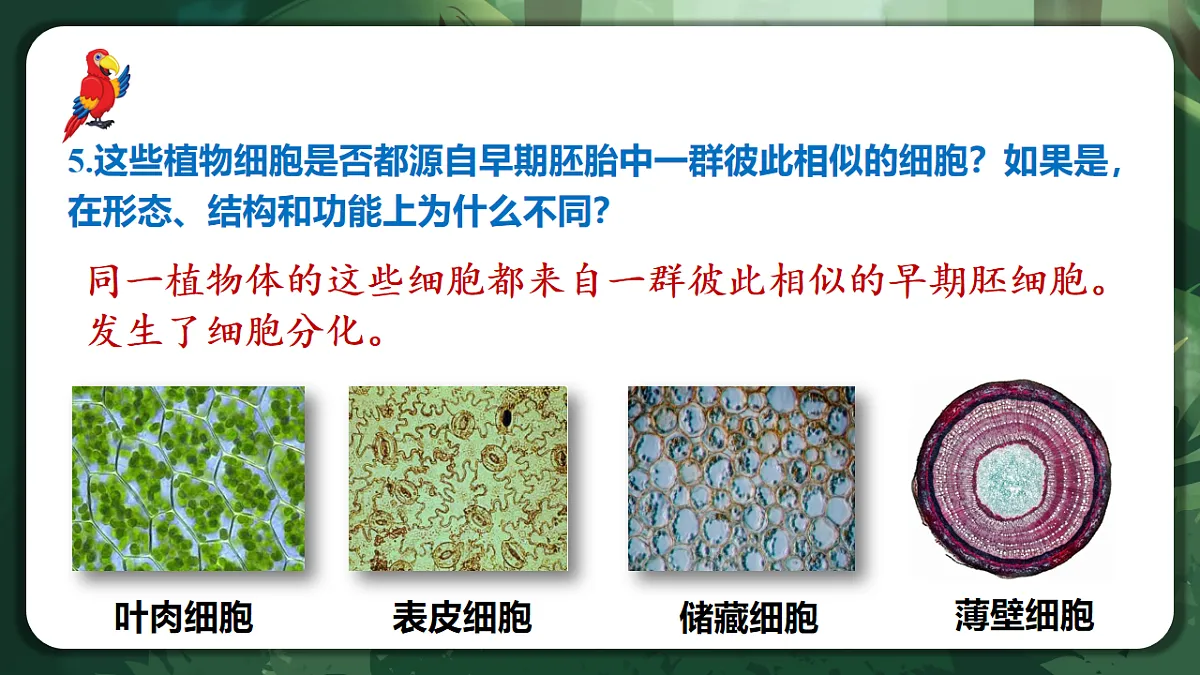 5.这些植物细胞是否都源自早期胚胎中一群彼此相似的细胞？如果是，在形态、结构和功能上为什么不同？

同一植物体的这些细胞都来自一群彼此相似的早期胚细胞。发生了细胞分化。

叶肉细胞

表皮细胞

储藏细胞

薄壁细胞